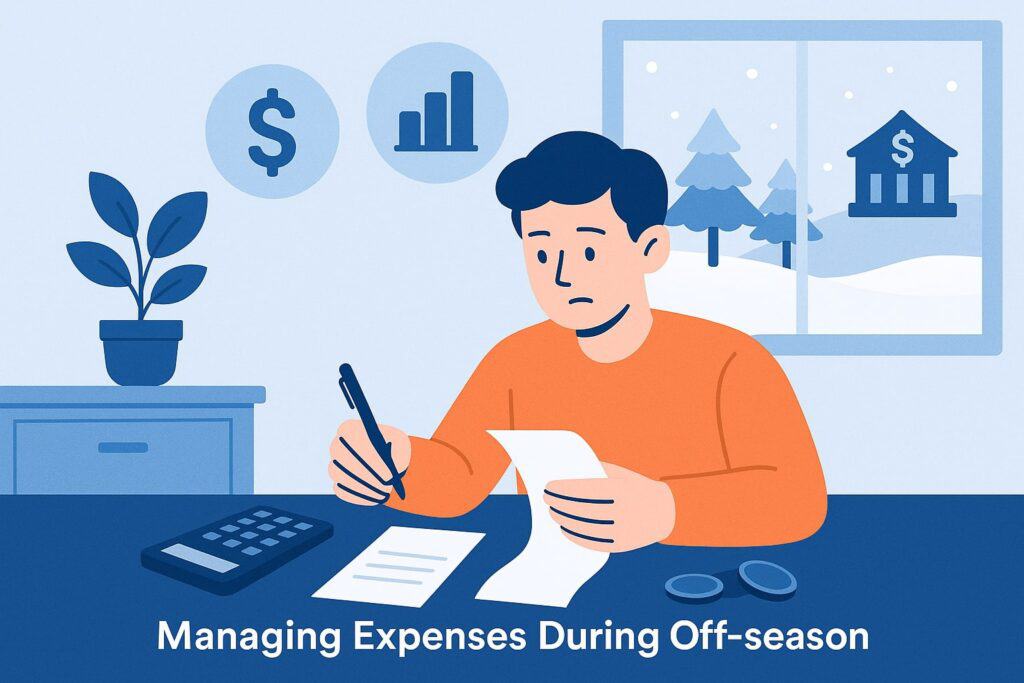 $
$
Managing Expenses During Off-season